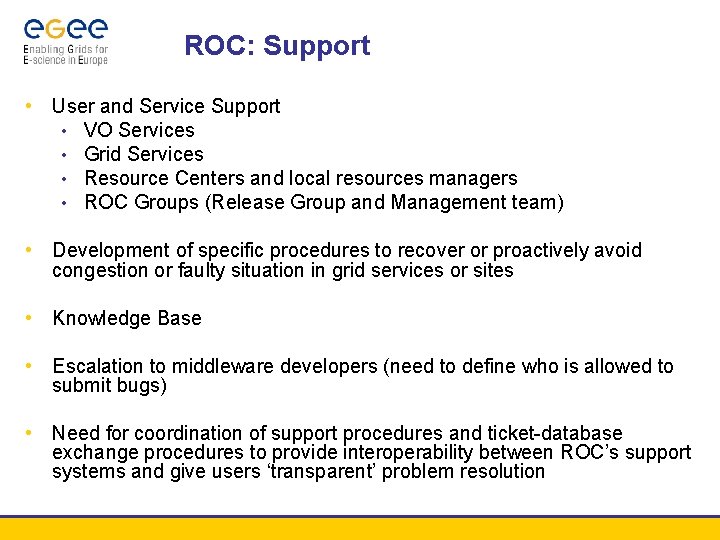 eGee
Enabling Grids for E-science in Europe

ROC: Support

• User and Service Support
  • VO Services
  • Grid Services
  • Resource Centers and local resources managers
  • ROC Groups (Release Group and Management team)

• Development of specific procedures to recover or proactively avoid congestion or faulty situation in grid services or sites

• Knowledge Base

• Escalation to middleware developers (need to define who is allowed to submit bugs)

• Need for coordination of support procedures and ticket-database exchange procedures to provide interoperability between ROC's support systems and give users 'transparent' problem resolution